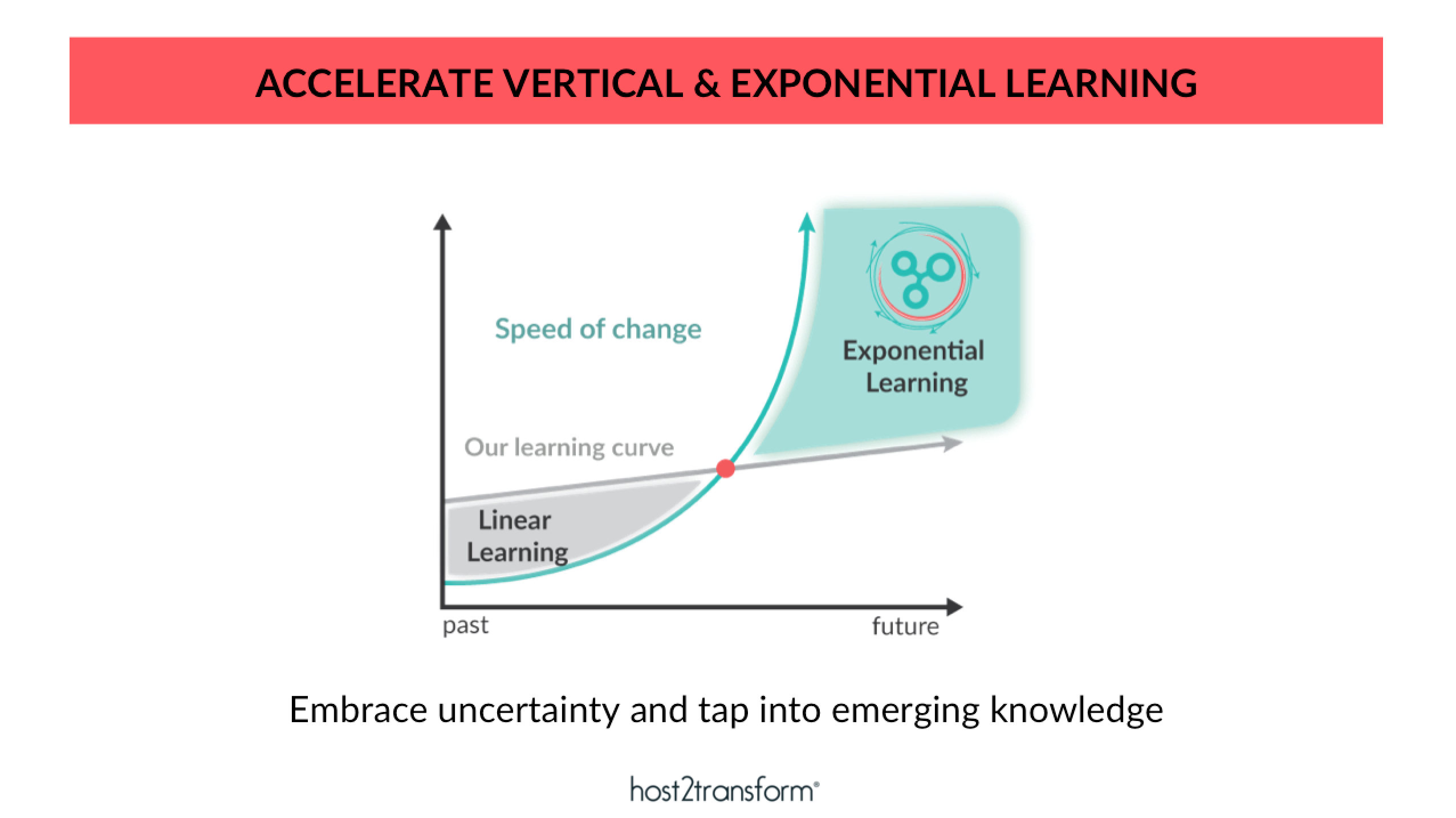 ACCELERATE VERTICAL & EXPONENTIAL LEARNING

Speed of change

Exponential Learning

Our learning curve

Linear Learning

past

future

Embrace uncertainty and tap into emerging knowledge

host2transform®